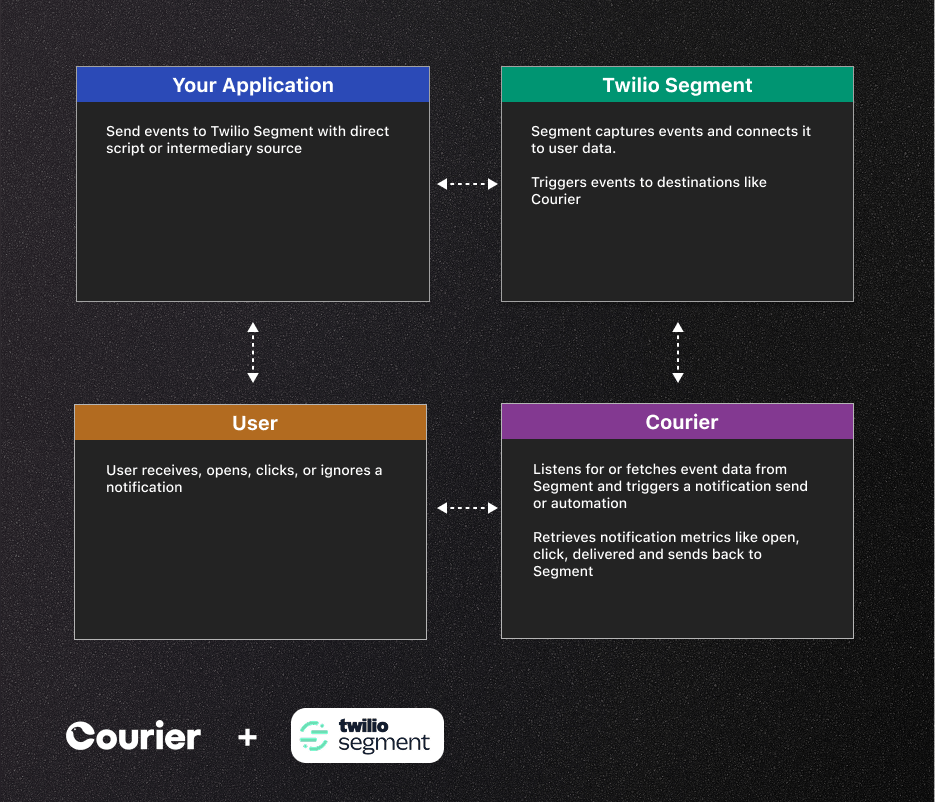 Your Application

Send events to Twilio Segment with direct script or intermediary source

Twilio Segment

Segment captures events and connects it to user data.

Triggers events to destinations like Courier

User

User receives, opens, clicks, or ignores a notification

Courier

Listens for or fetches event data from Segment and triggers a notification send or automation

Retrieves notification metrics like open, click, delivered and sends back to Segment

Courier + twilio segment